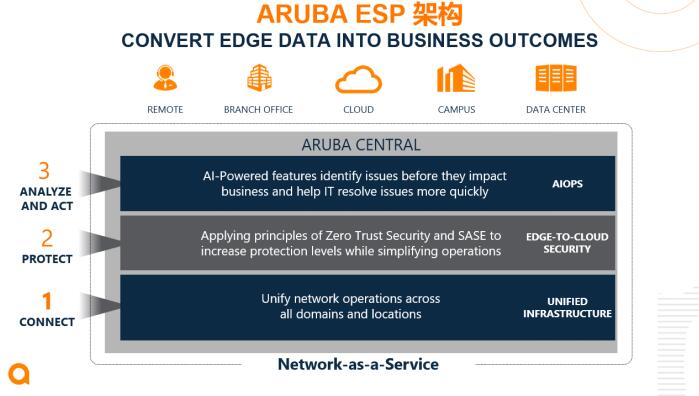 ARUBA ESP 架构
CONVERT EDGE DATA INTO BUSINESS OUTCOMES

REMOTE
BRANCH OFFICE
CLOUD
CAMPUS
DATA CENTER

ARUBA CENTRAL

3
ANALYZE AND ACT

AI-Powered features identify issues before they impact business and help IT resolve issues more quickly

AIOPS

2
PROTECT

Applying principles of Zero Trust Security and SASE to increase protection levels while simplifying operations

EDGE-TO-CLOUD SECURITY

1
CONNECT

Unify network operations across all domains and locations

UNIFIED INFRASTRUCTURE

Network-as-a-Service